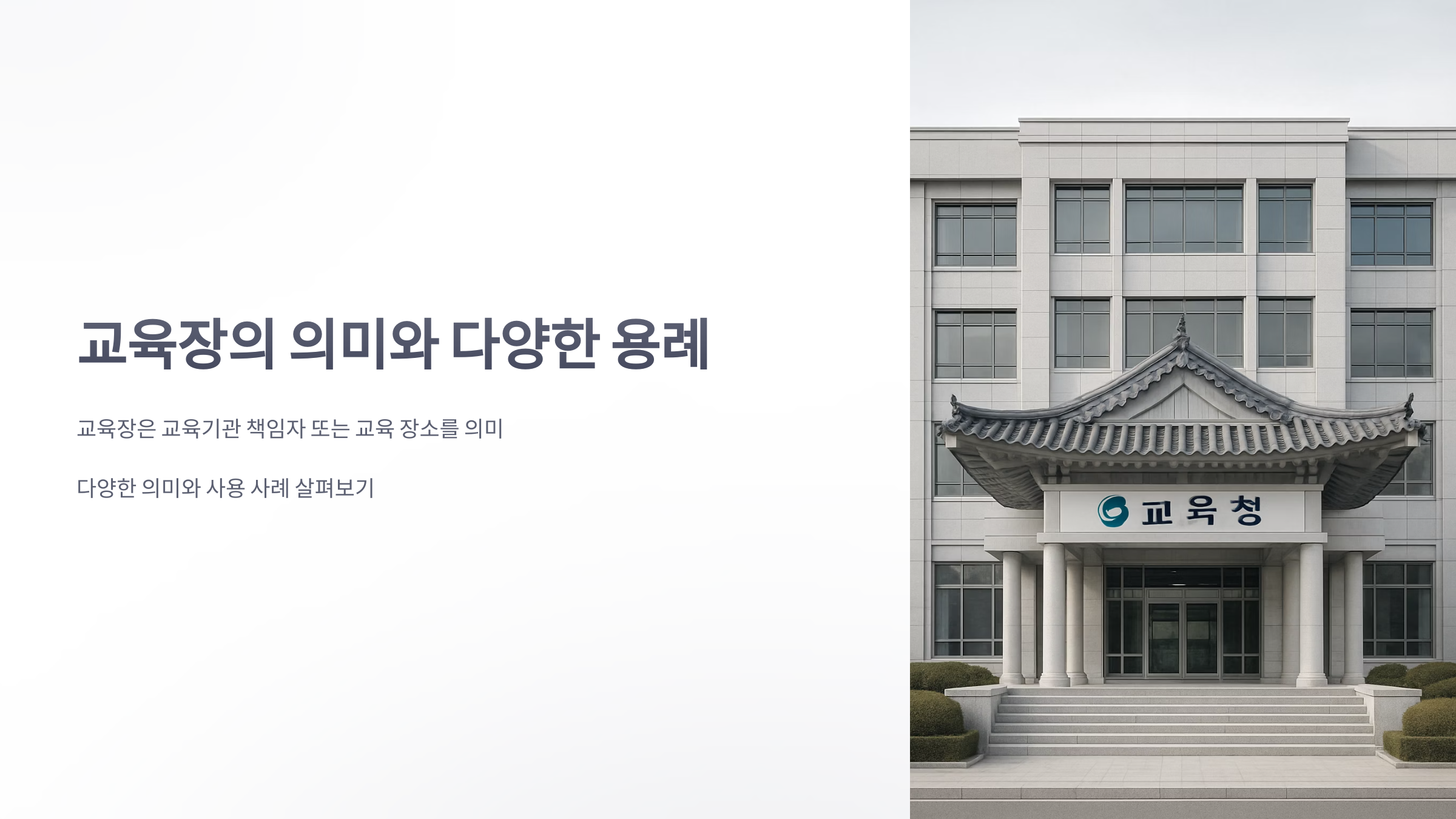 교육장의 의미와 다양한 용례

교육장은 교육기관 책임자 또는 교육 장소를 의미

다양한 의미와 사용 사례 살펴보기

교육청